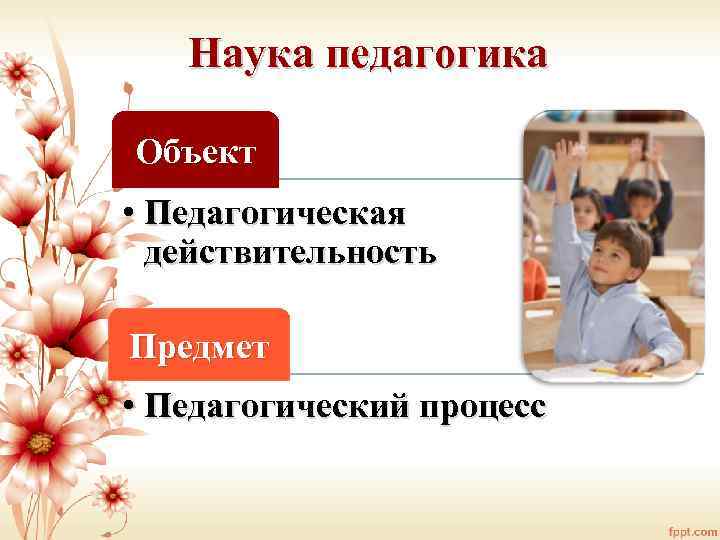 Наука педагогика

Объект

• Педагогическая действительность

Предмет

• Педагогический процесс

fppt.com